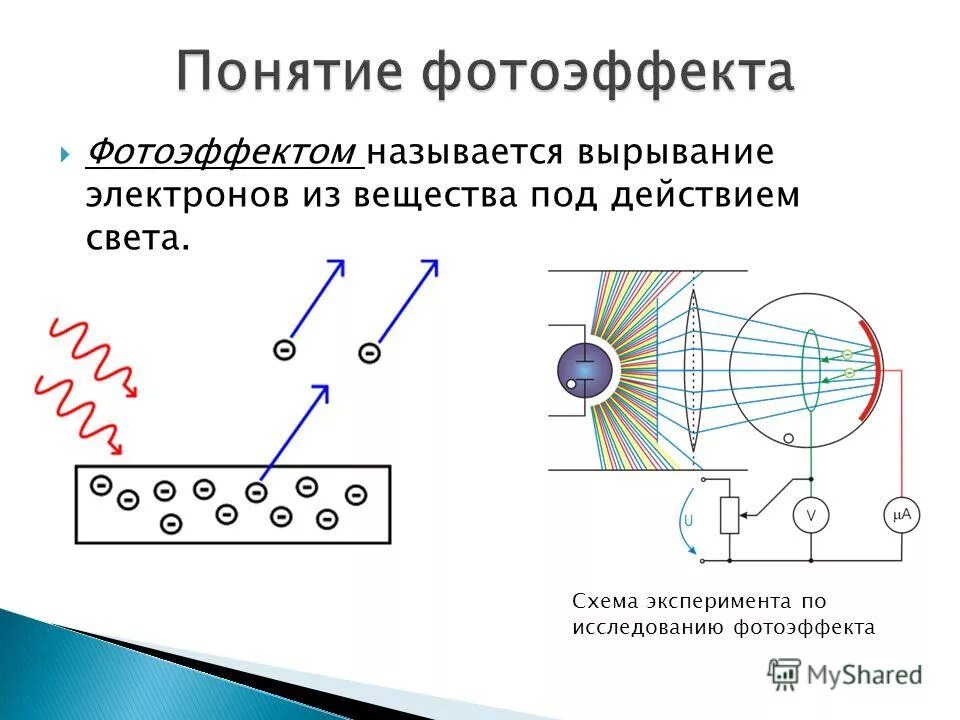 Понятие фотоэффекта

Фотоэффектом называется вырывание электронов из вещества под действием света.

U

V

μA

Схема эксперимента по исследованию фотоэффекта

MyShared